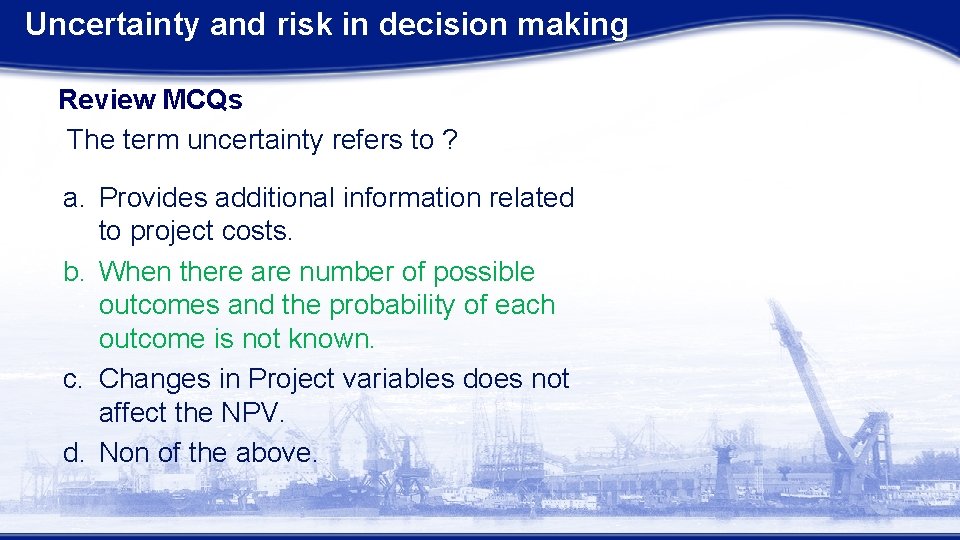 Uncertainty and risk in decision making

Review MCQs

The term uncertainty refers to ?

a. Provides additional information related to project costs.

b. When there are number of possible outcomes and the probability of each outcome is not known.

c. Changes in Project variables does not affect the NPV.

d. Non of the above.